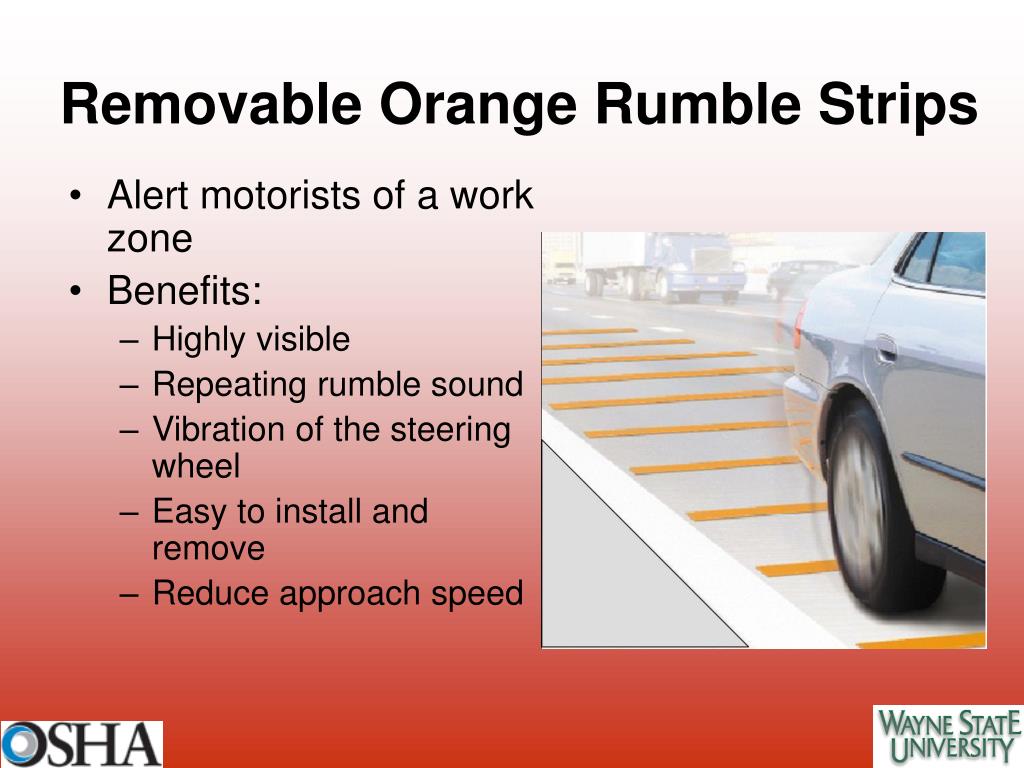 Removable Orange Rumble Strips

• Alert motorists of a work zone
• Benefits:
– Highly visible
– Repeating rumble sound
– Vibration of the steering wheel
– Easy to install and remove
– Reduce approach speed

OSHA

WAYNE STATE UNIVERSITY